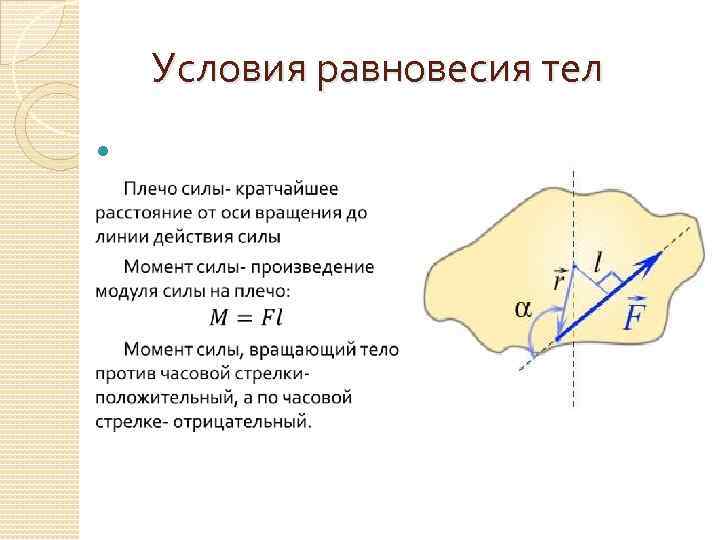 Условия равновесия тел

Плечо силы- кратчайшее расстояние от оси вращения до линии действия силы

Момент силы- произведение модуля силы на плечо:
$M = Fl$

Момент силы, вращающий тело против часовой стрелки- положительный, а по часовой стрелке- отрицательный.

$\vec{r}$
$l$
$\alpha$
$\vec{F}$